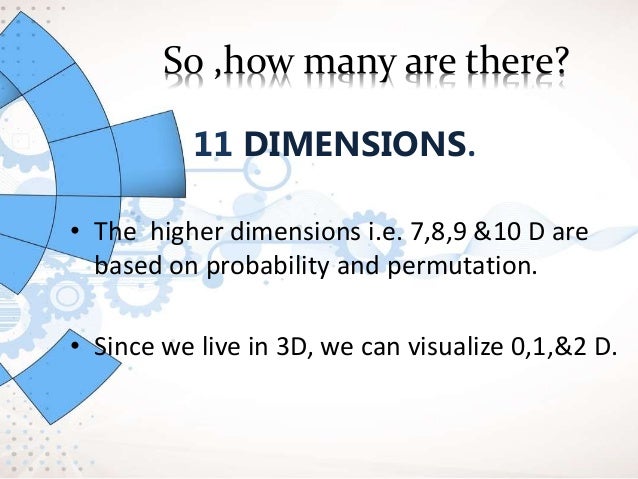 So ,how many are there?

11 DIMENSIONS.

• The higher dimensions i.e. 7,8,9 &10 D are based on probability and permutation.

• Since we live in 3D, we can visualize 0,1,&2 D.